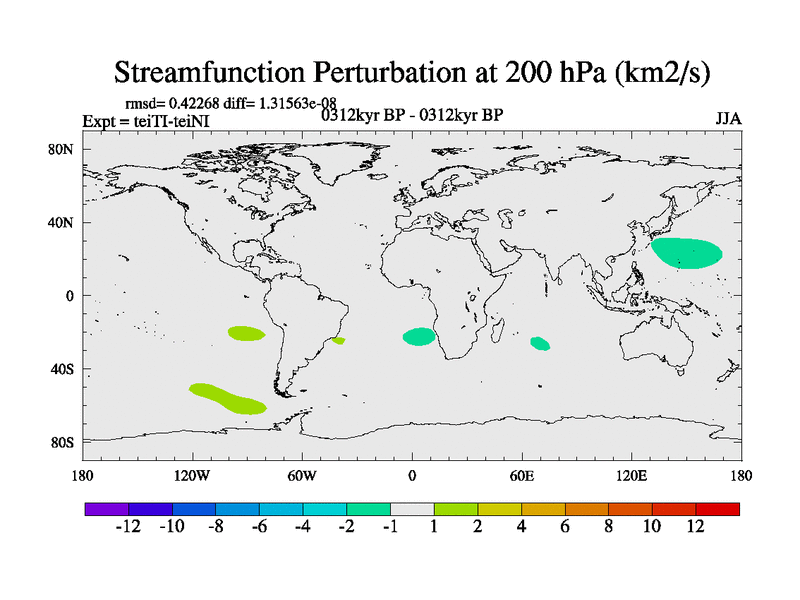 Streamfunction Perturbation at 200 hPa (km2/s)

rmsd= 0.42268 diff= 1.31563e-08
Expt = teiTI-teiNI
0312kyr BP - 0312kyr BP
JJA

80N
40N
0
40S
80S

180
120W
60W
0
60E
120E
180

-12 -10 -8 -6 -4 -2 -1 1 2 4 6 8 10 12